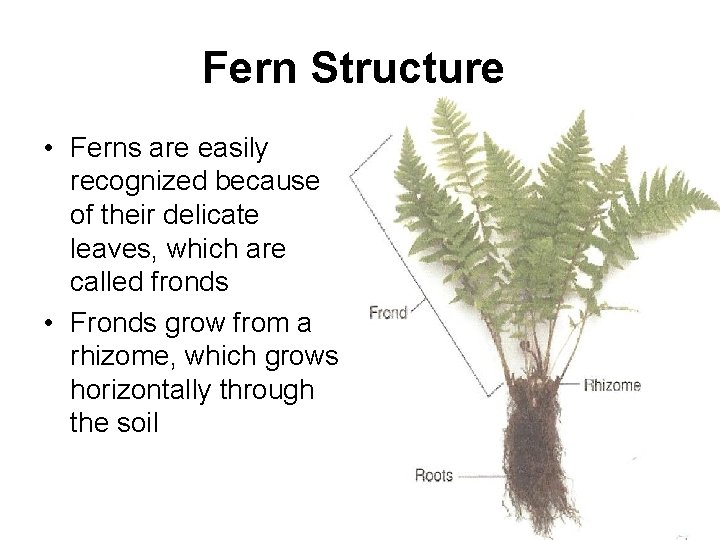 Fern Structure

• Ferns are easily recognized because of their delicate leaves, which are called fronds

• Fronds grow from a rhizome, which grows horizontally through the soil

Frond

Rhizome

Roots